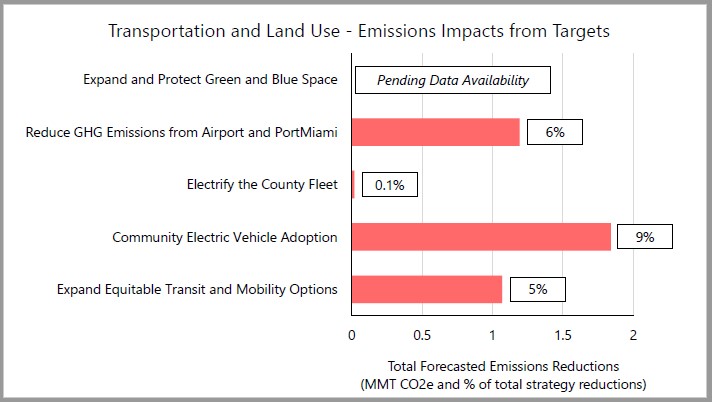 Transportation and Land Use - Emissions Impacts from Targets

Expand and Protect Green and Blue Space

Pending Data Availability

Reduce GHG Emissions from Airport and PortMiami

6%

Electrify the County Fleet

0.1%

Community Electric Vehicle Adoption

9%

Expand Equitable Transit and Mobility Options

5%

0 0.5 1 1.5 2

Total Forecasted Emissions Reductions
(MMT CO2e and % of total strategy reductions)